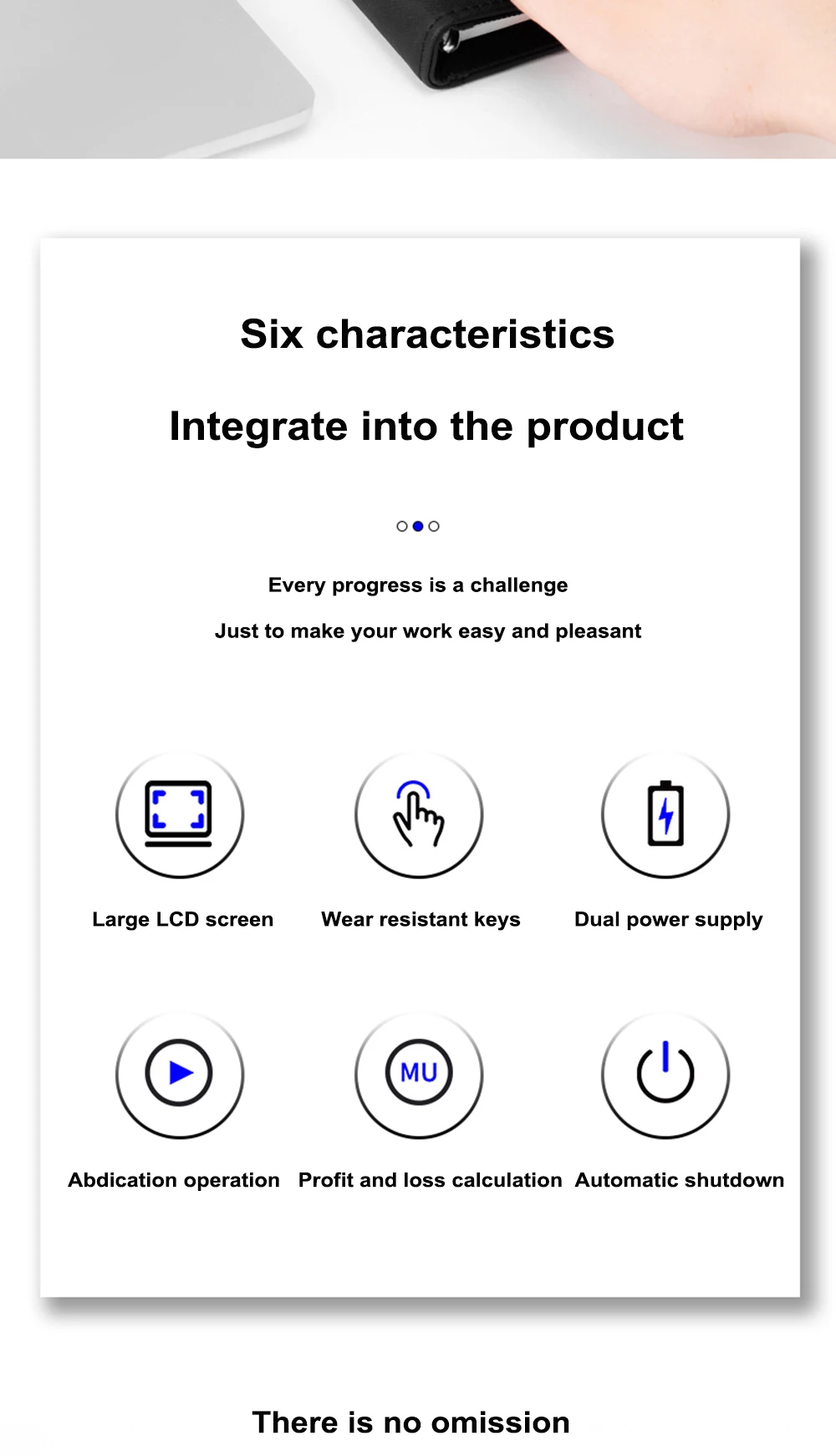 Six characteristics

Integrate into the product

Every progress is a challenge

Just to make your work easy and pleasant

Large LCD screen

Wear resistant keys

Dual power supply

MU

Abdication operation

Profit and loss calculation

Automatic shutdown

There is no omission